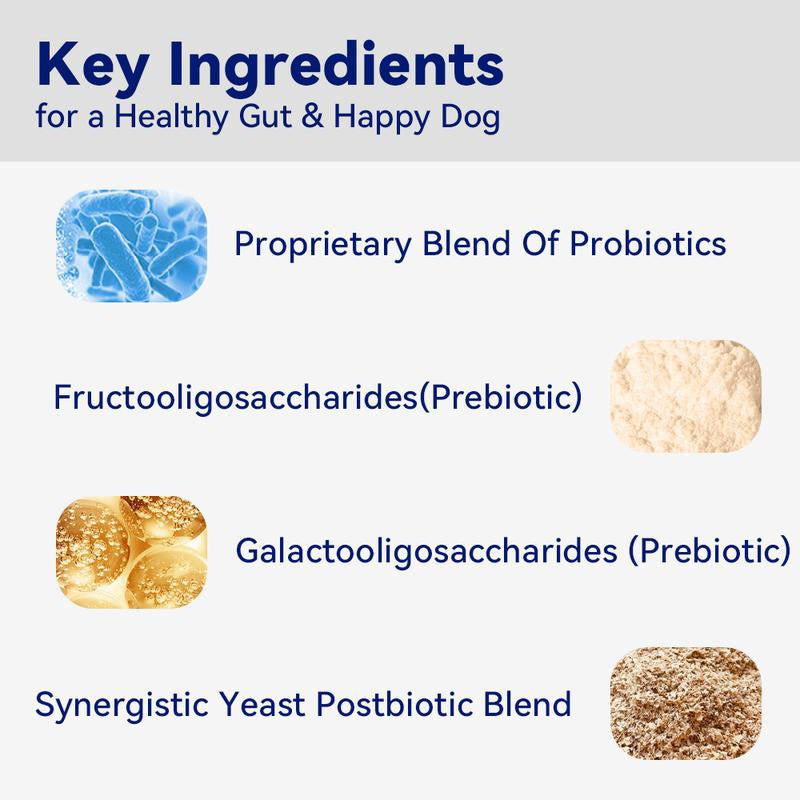 Key Ingredients
for a Healthy Gut & Happy Dog

Proprietary Blend Of Probiotics

Fructooligosaccharides(Prebiotic)

Galactooligosaccharides (Prebiotic)

Synergistic Yeast Postbiotic Blend